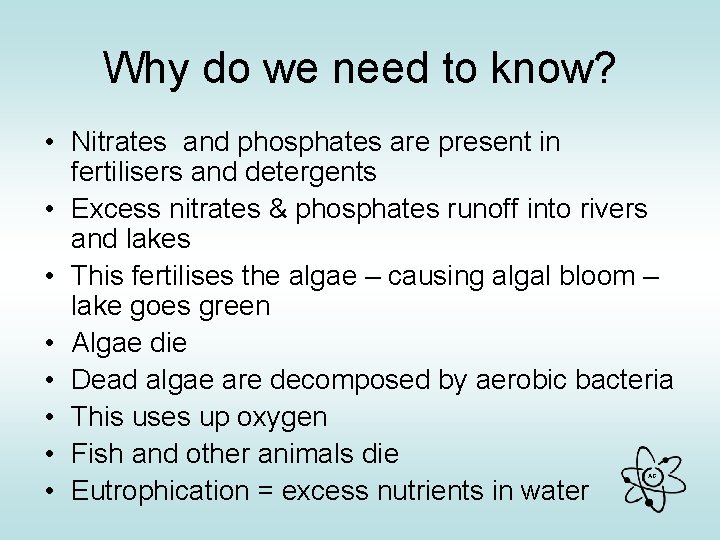 Why do we need to know?

• Nitrates  and phosphates are present in fertilisers and detergents
• Excess nitrates & phosphates runoff into rivers and lakes
• This fertilises the algae – causing algal bloom – lake goes green
• Algae die
• Dead algae are decomposed by aerobic bacteria
• This uses up oxygen
• Fish and other animals die
• Eutrophication = excess nutrients in water

AC